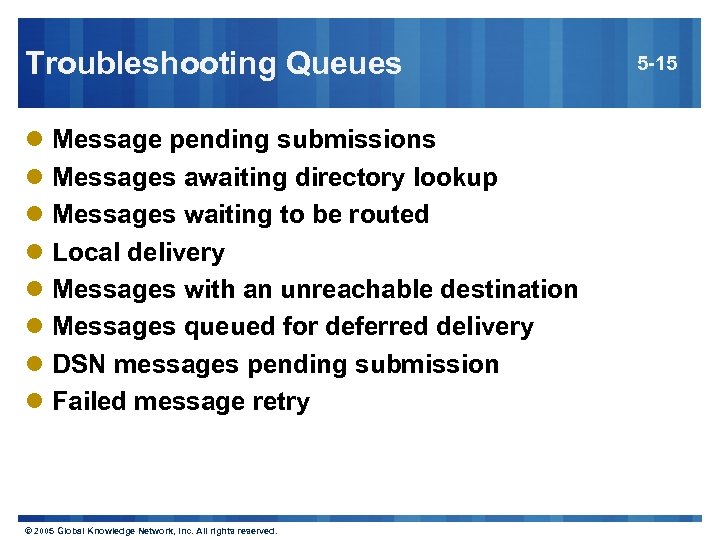 Troubleshooting Queues

5-15

- Message pending submissions
- Messages awaiting directory lookup
- Messages waiting to be routed
- Local delivery
- Messages with an unreachable destination
- Messages queued for deferred delivery
- DSN messages pending submission
- Failed message retry

© 2005 Global Knowledge Network, Inc. All rights reserved.